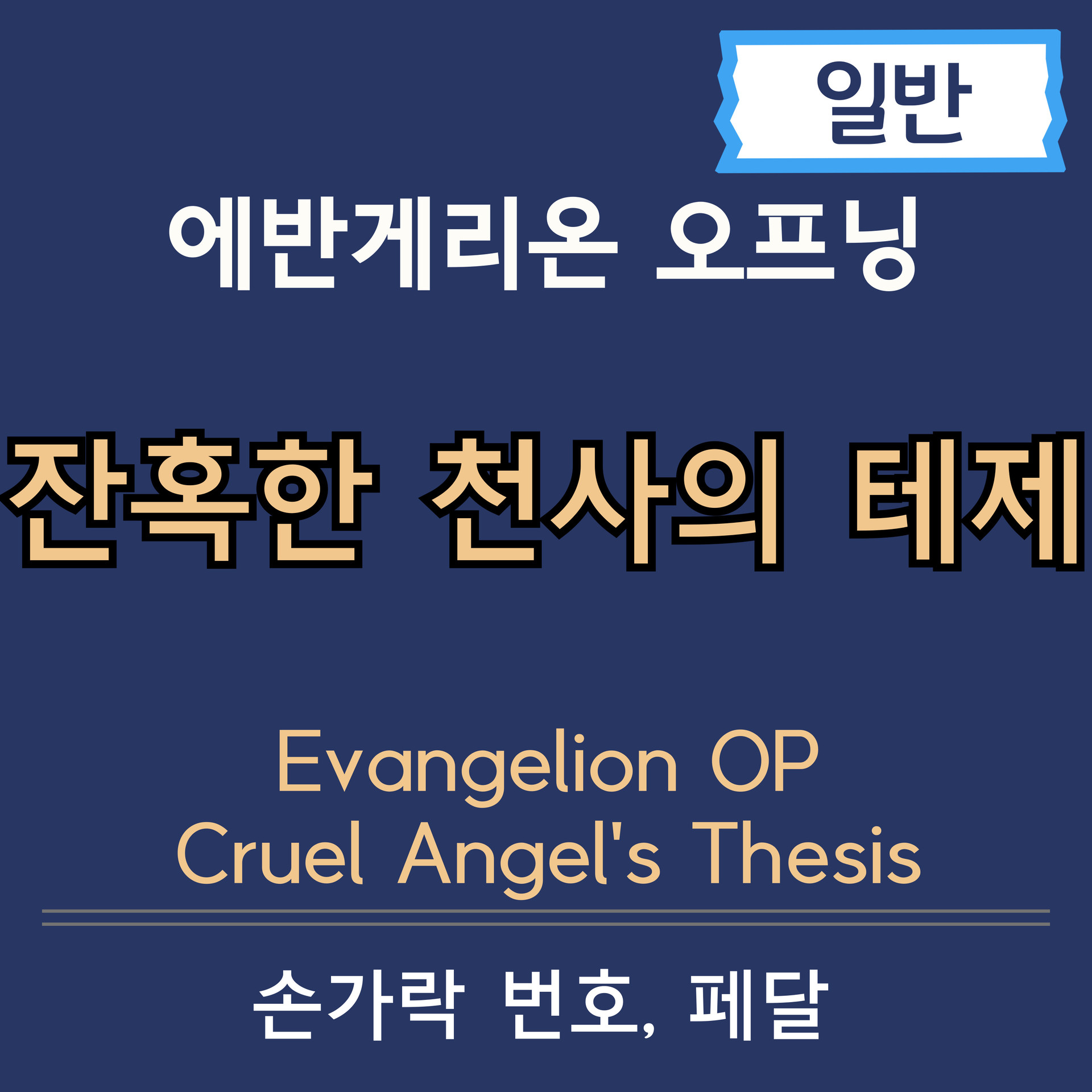 일반

에반게리온 오프닝

잔혹한 천사의 테제

Evangelion OP
Cruel Angel's Thesis

손가락 번호, 페달